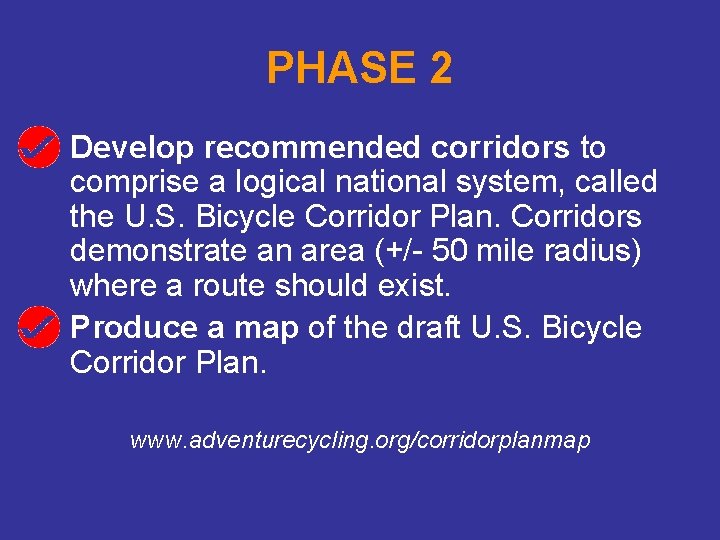 PHASE 2

Develop recommended corridors to comprise a logical national system, called the U.S. Bicycle Corridor Plan. Corridors demonstrate an area (+/- 50 mile radius) where a route should exist.

Produce a map of the draft U.S. Bicycle Corridor Plan.

www.adventurecycling.org/corridorplanmap